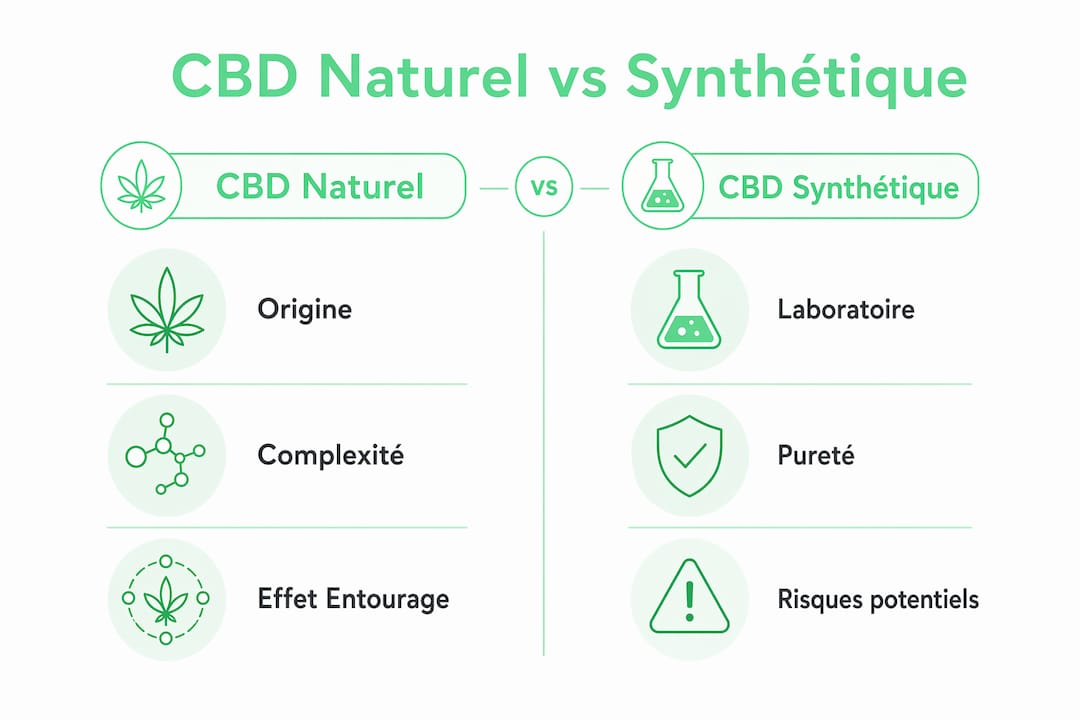 CBD Naturel vs Synthétique

CBD Naturel

vs

CBD Synthétique

Origine

Complexité

Effet Entourage

Laboratoire

Pureté

Risques potentiels